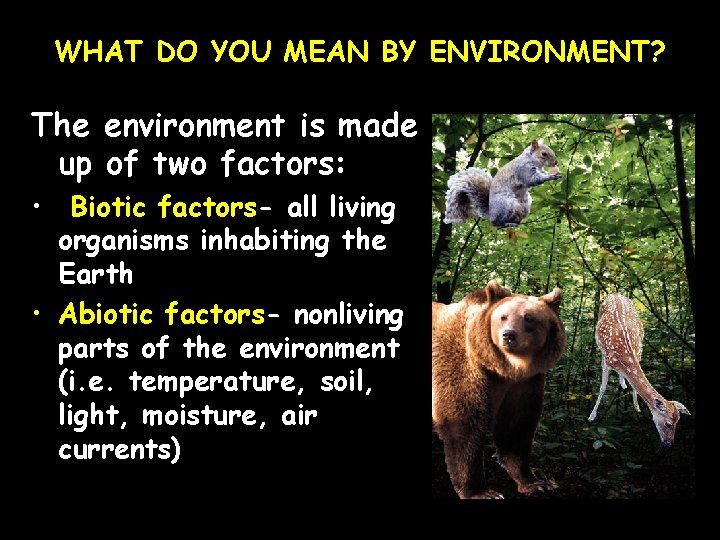 WHAT DO YOU MEAN BY ENVIRONMENT?

The environment is made up of two factors:

• Biotic factors- all living organisms inhabiting the Earth
• Abiotic factors- nonliving parts of the environment (i.e. temperature, soil, light, moisture, air currents)